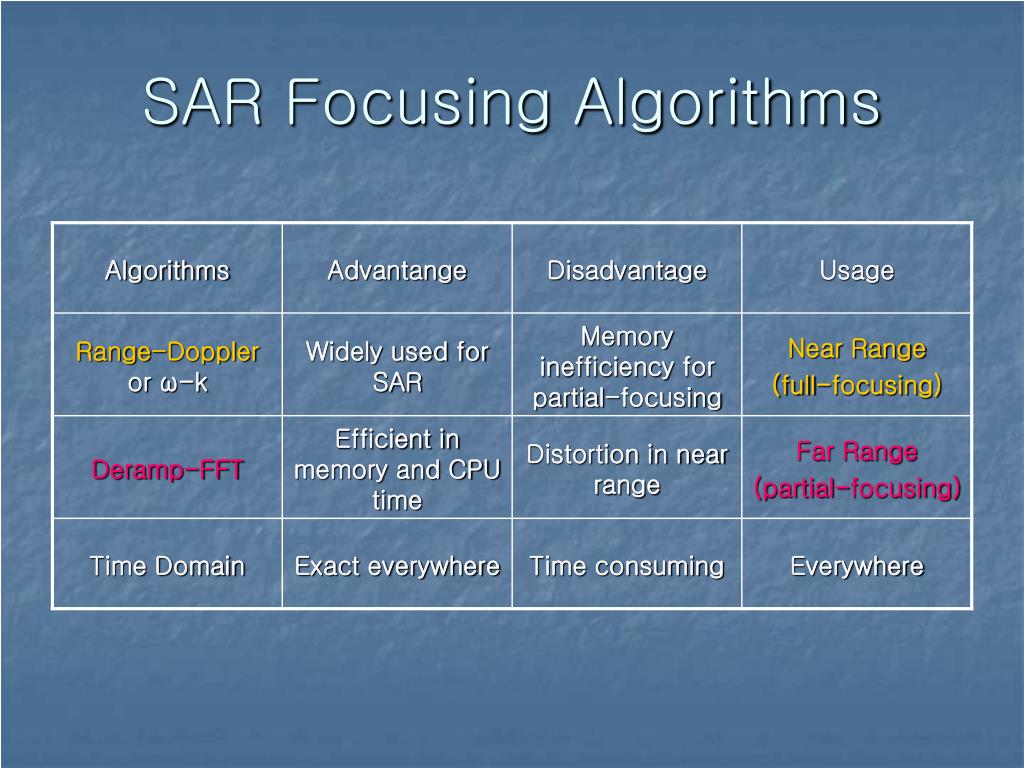 SAR Focusing Algorithms

| Algorithms | Advantange | Disadvantage | Usage |
|---|---|---|---|
| Range-Doppler or ω-k | Widely used for SAR | Memory inefficiency for partial-focusing | Near Range (full-focusing) |
| Deramp-FFT | Efficient in memory and CPU time | Distortion in near range | Far Range (partial-focusing) |
| Time Domain | Exact everywhere | Time consuming | Everywhere |